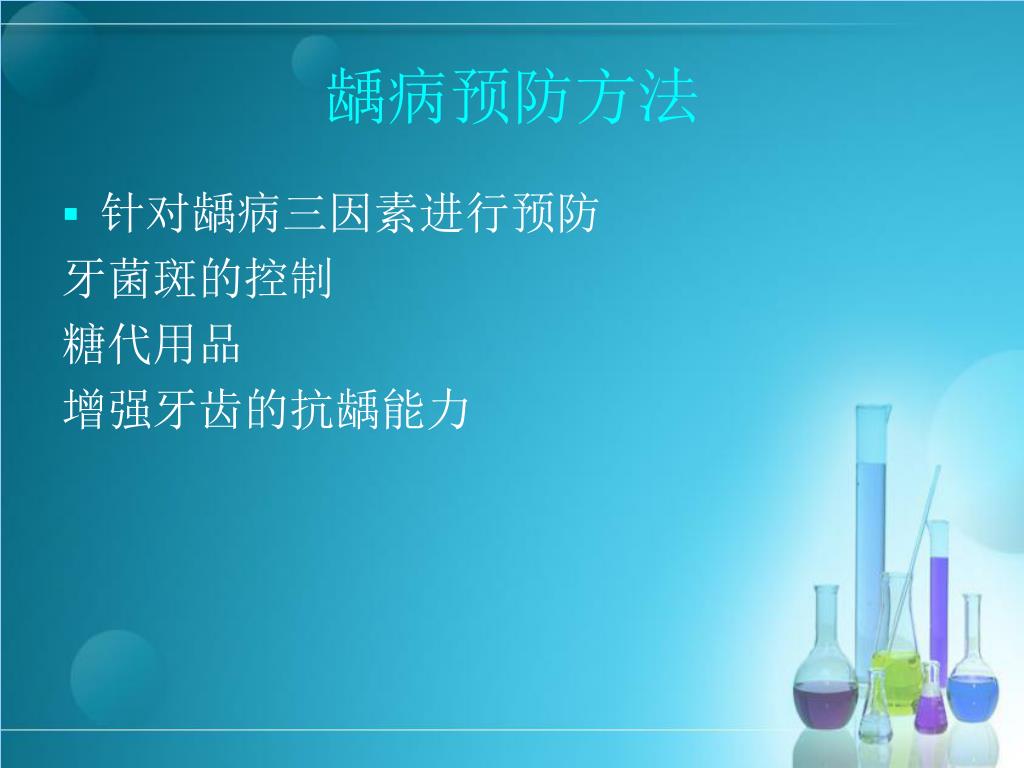 龋病预防方法

▪ 针对龋病三因素进行预防

牙菌斑的控制

糖代用品

增强牙齿的抗龋能力